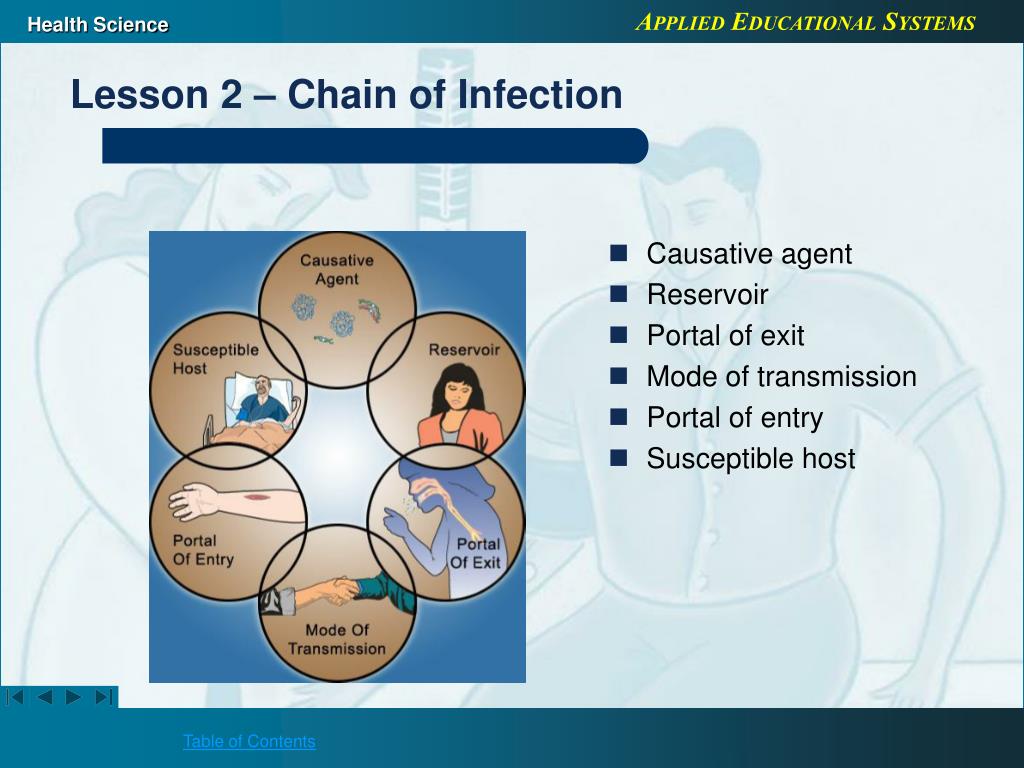 Health Science

APPLIED EDUCATIONAL SYSTEMS

Lesson 2 – Chain of Infection

Causative Agent

Reservoir

Portal Of Exit

Mode Of Transmission

Portal Of Entry

Susceptible Host

- Causative agent
- Reservoir
- Portal of exit
- Mode of transmission
- Portal of entry
- Susceptible host

Table of Contents